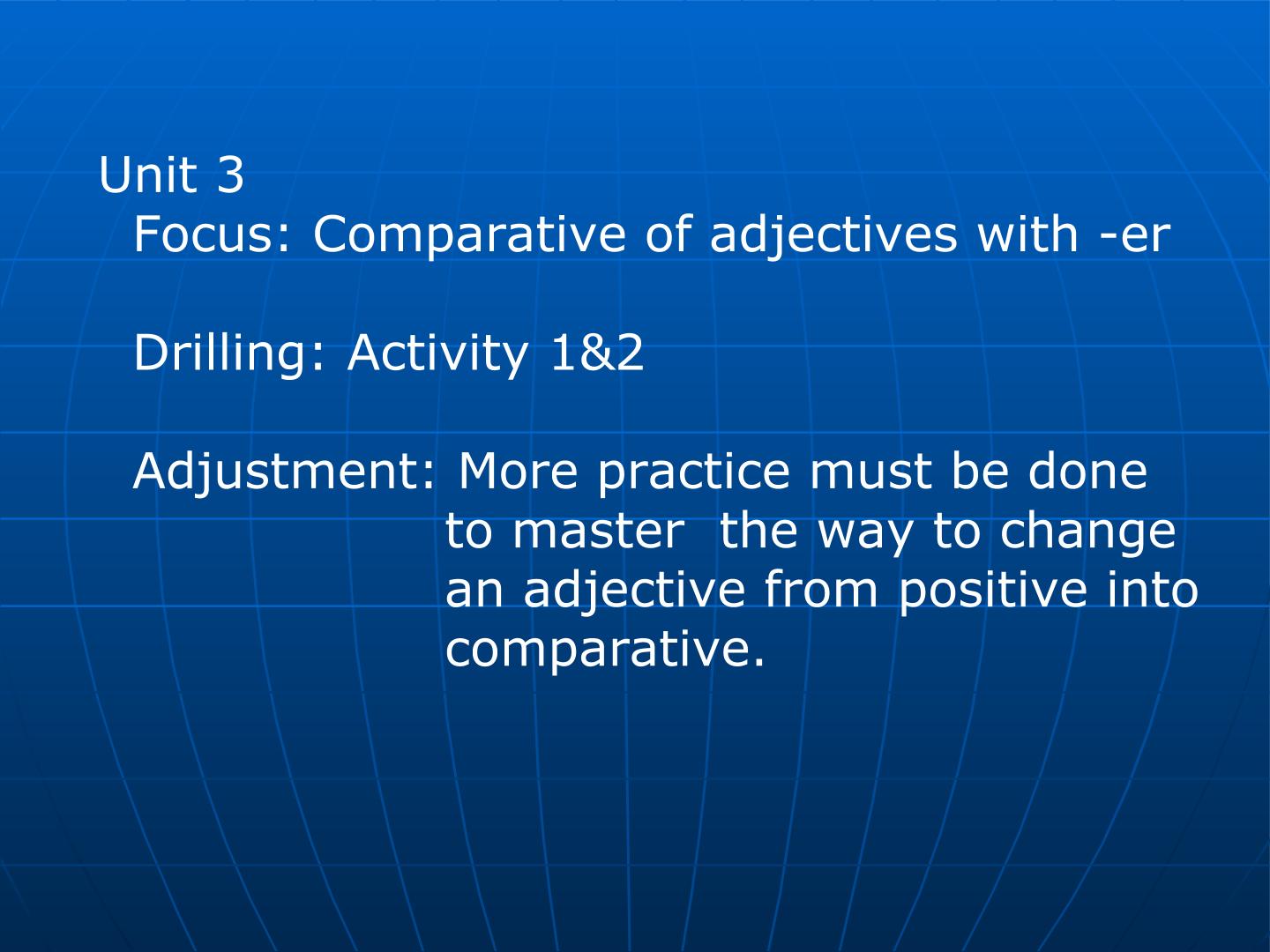 Unit 3
Focus: Comparative of adjectives with -er

Drilling: Activity 1&2

Adjustment: More practice must be done to master the way to change an adjective from positive into comparative.